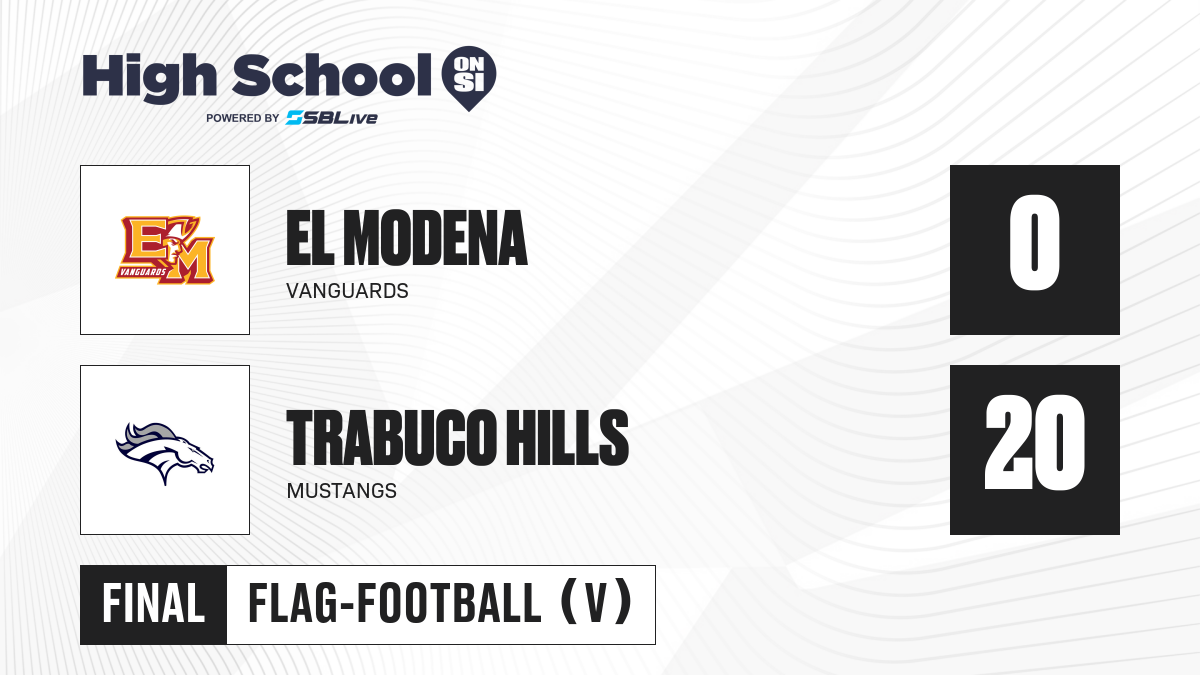 High School ON SI
POWERED BY SBLive

EM VANGUARDS

EL MODENA
VANGUARDS

0

TRABUCO HILLS
MUSTANGS

20

FINAL
FLAG-FOOTBALL (V)